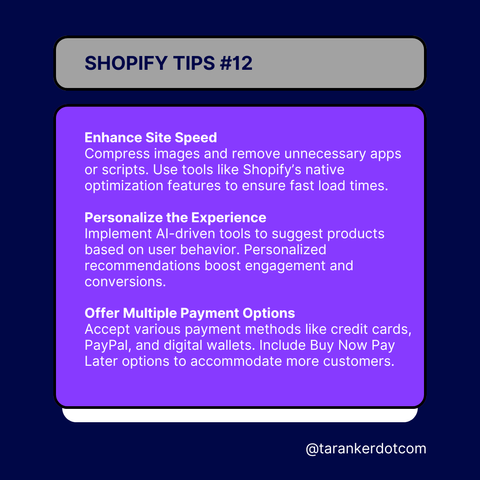 SHOPIFY TIPS #12

Enhance Site Speed
Compress images and remove unnecessary apps or scripts. Use tools like Shopify's native optimization features to ensure fast load times.

Personalize the Experience
Implement AI-driven tools to suggest products based on user behavior. Personalized recommendations boost engagement and conversions.

Offer Multiple Payment Options
Accept various payment methods like credit cards, PayPal, and digital wallets. Include Buy Now Pay Later options to accommodate more customers.

@tarankerdotcom